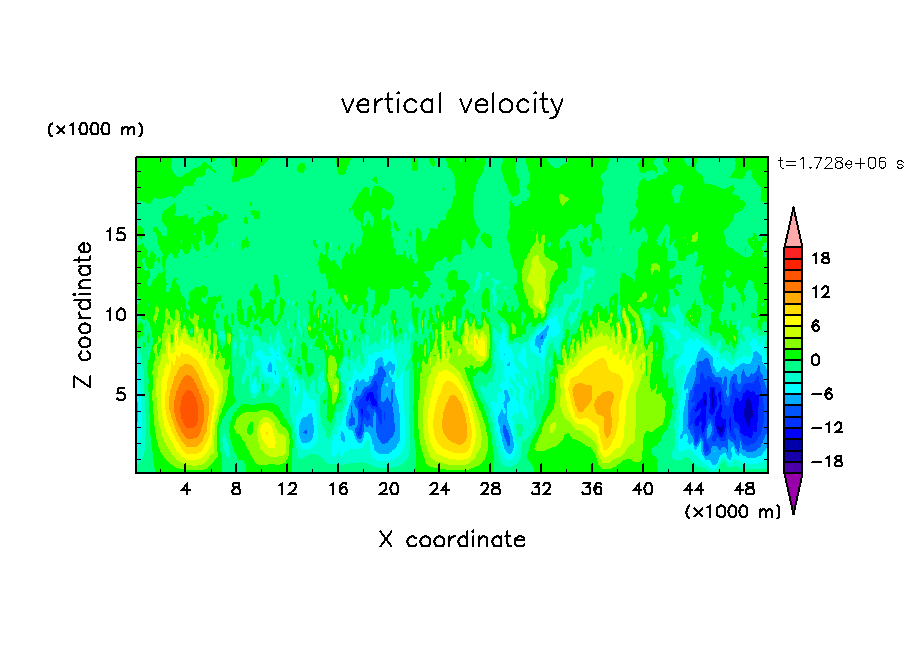 vertical velocity

(×1000 m)

t=1.728e+06 s

Z coordinate

15

10

5

4 8 12 16 20 24 28 32 36 40 44 48

(×1000 m)

X coordinate

18
12
6
0
−6
−12
−18